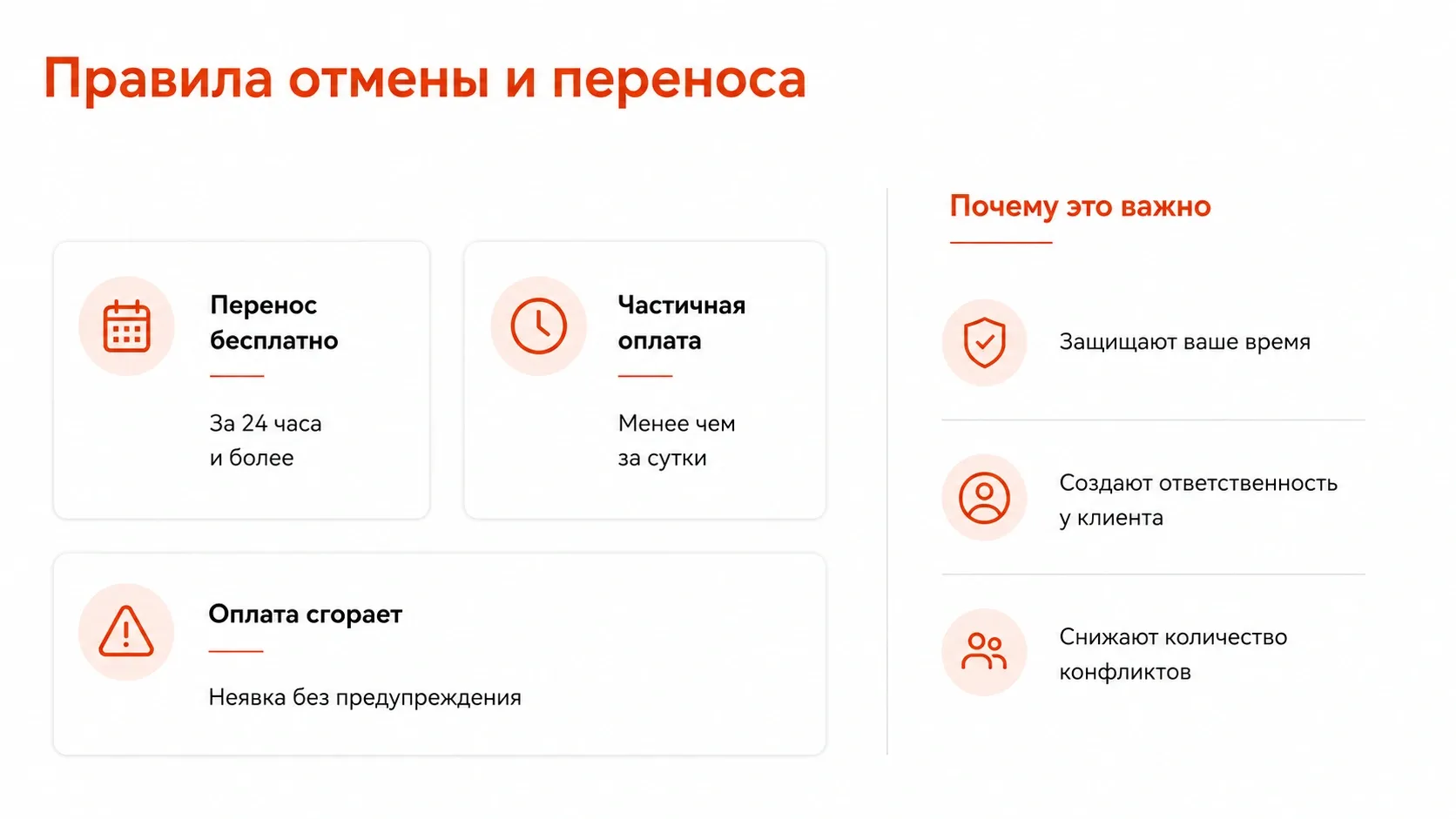 Правила отмены и переноса

Перенос бесплатно

За 24 часа и более

Частичная оплата

Менее чем за сутки

Оплата сгорает

Неявка без предупреждения

Почему это важно

Защищают ваше время

Создают ответственность у клиента

Снижают количество конфликтов